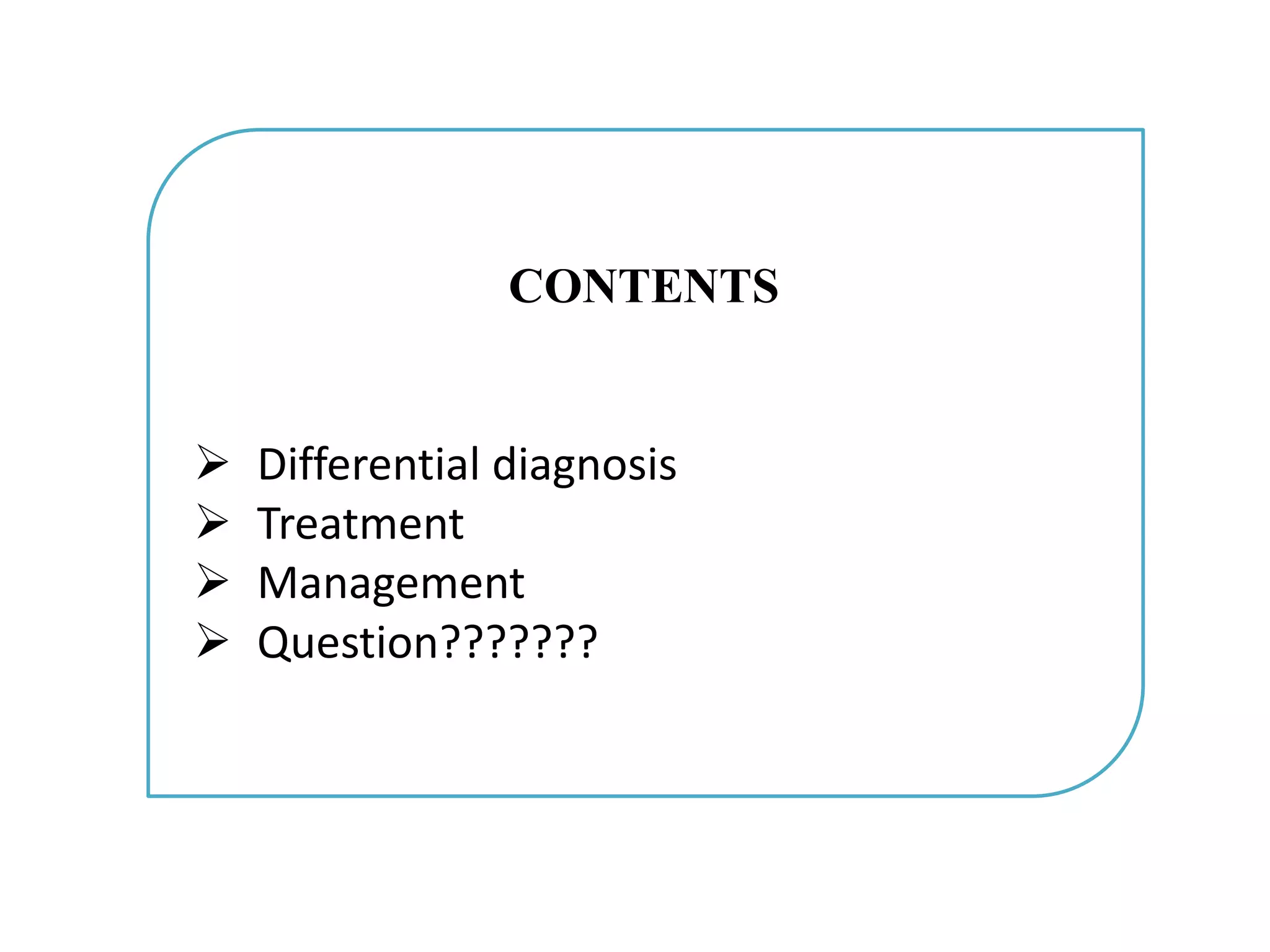 CONTENTS

➢ Differential diagnosis
➢ Treatment
➢ Management
➢ Question???????